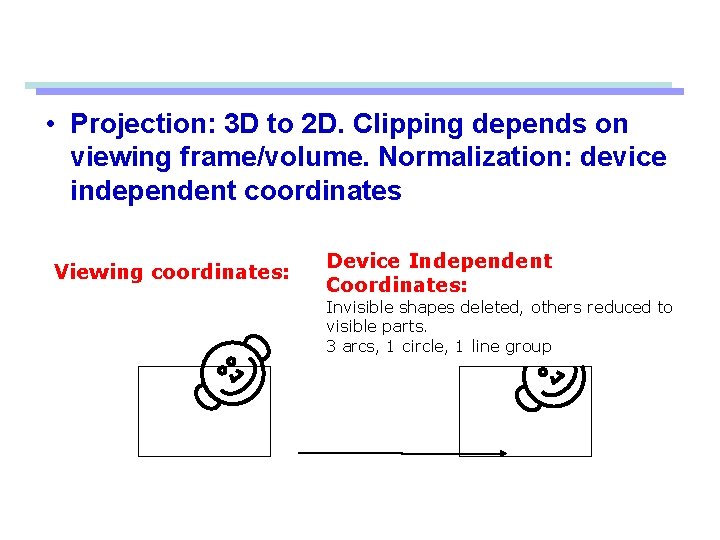 • Projection: 3D to 2D. Clipping depends on viewing frame/volume. Normalization: device independent coordinates

Viewing coordinates:

Device Independent Coordinates:
Invisible shapes deleted, others reduced to visible parts.
3 arcs, 1 circle, 1 line group